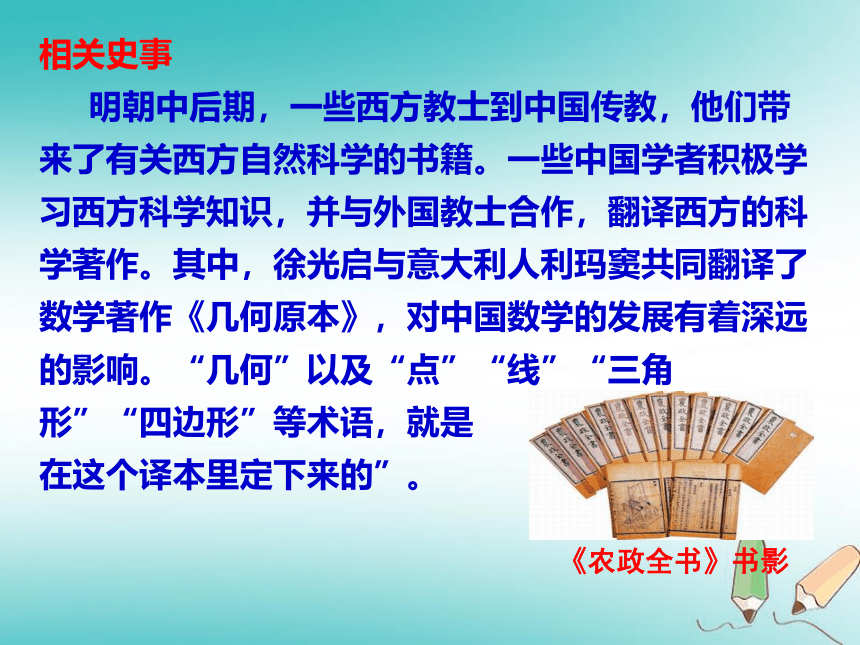 相关史事

明朝中后期，一些西方教士到中国传教，他们带来了有关西方自然科学的书籍。一些中国学者积极学习西方科学知识，并与外国教士合作，翻译西方的科学著作。其中，徐光启与意大利人利玛窦共同翻译了数学著作《几何原本》，对中国数学的发展有着深远的影响。“几何”以及“点”“线”“三角形”“四边形”等术语，就是在这个译本里定下来的”。

《农政全书》书影